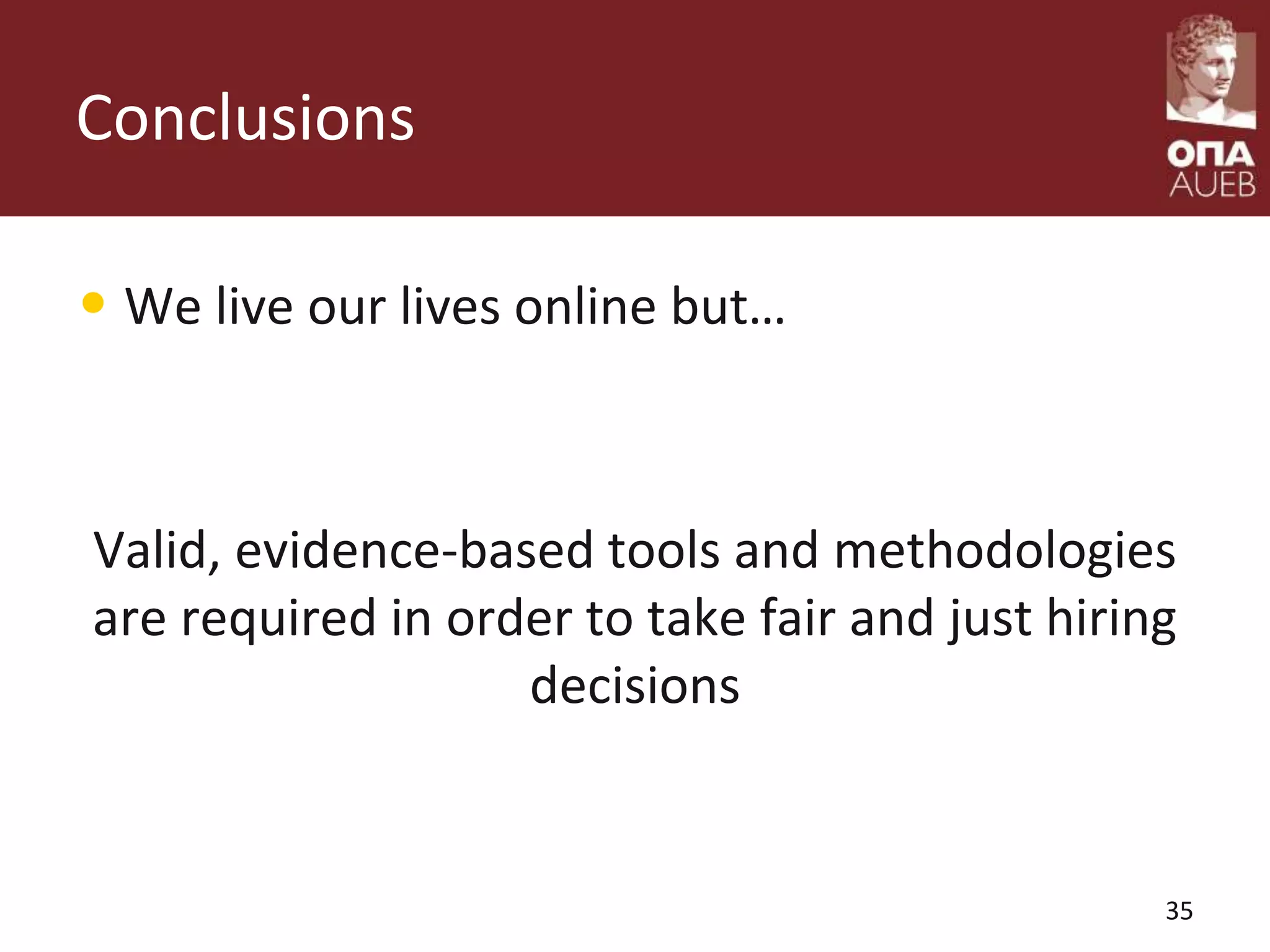 Conclusions

ΟΠΑ
AUEB

• We live our lives online but…

Valid, evidence-based tools and methodologies are required in order to take fair and just hiring decisions

35